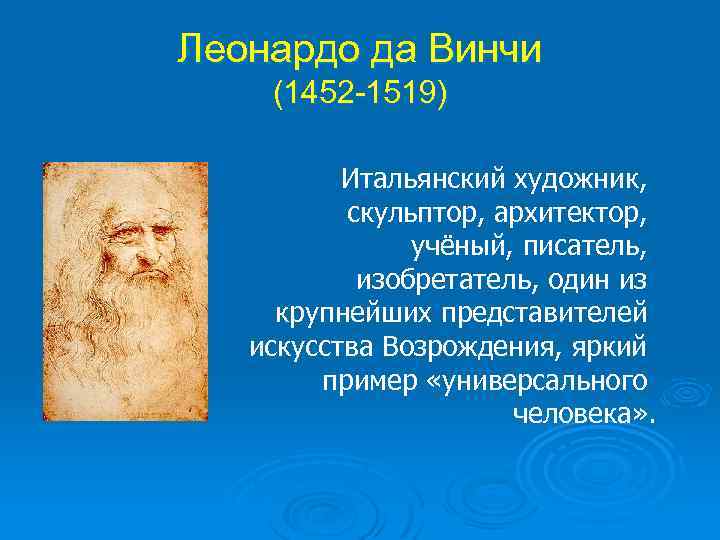 Леонардо да Винчи
(1452-1519)

Итальянский художник, скульптор, архитектор, учёный, писатель, изобретатель, один из крупнейших представителей искусства Возрождения, яркий пример «универсального человека».